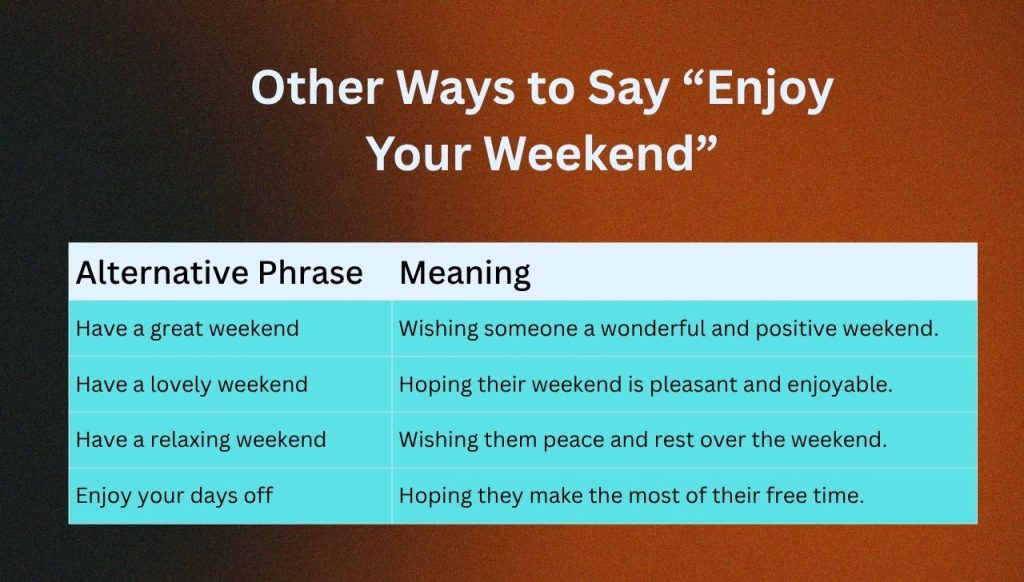 Other Ways to Say “Enjoy Your Weekend”

| Alternative Phrase | Meaning |
|---|---|
| Have a great weekend | Wishing someone a wonderful and positive weekend. |
| Have a lovely weekend | Hoping their weekend is pleasant and enjoyable. |
| Have a relaxing weekend | Wishing them peace and rest over the weekend. |
| Enjoy your days off | Hoping they make the most of their free time. |